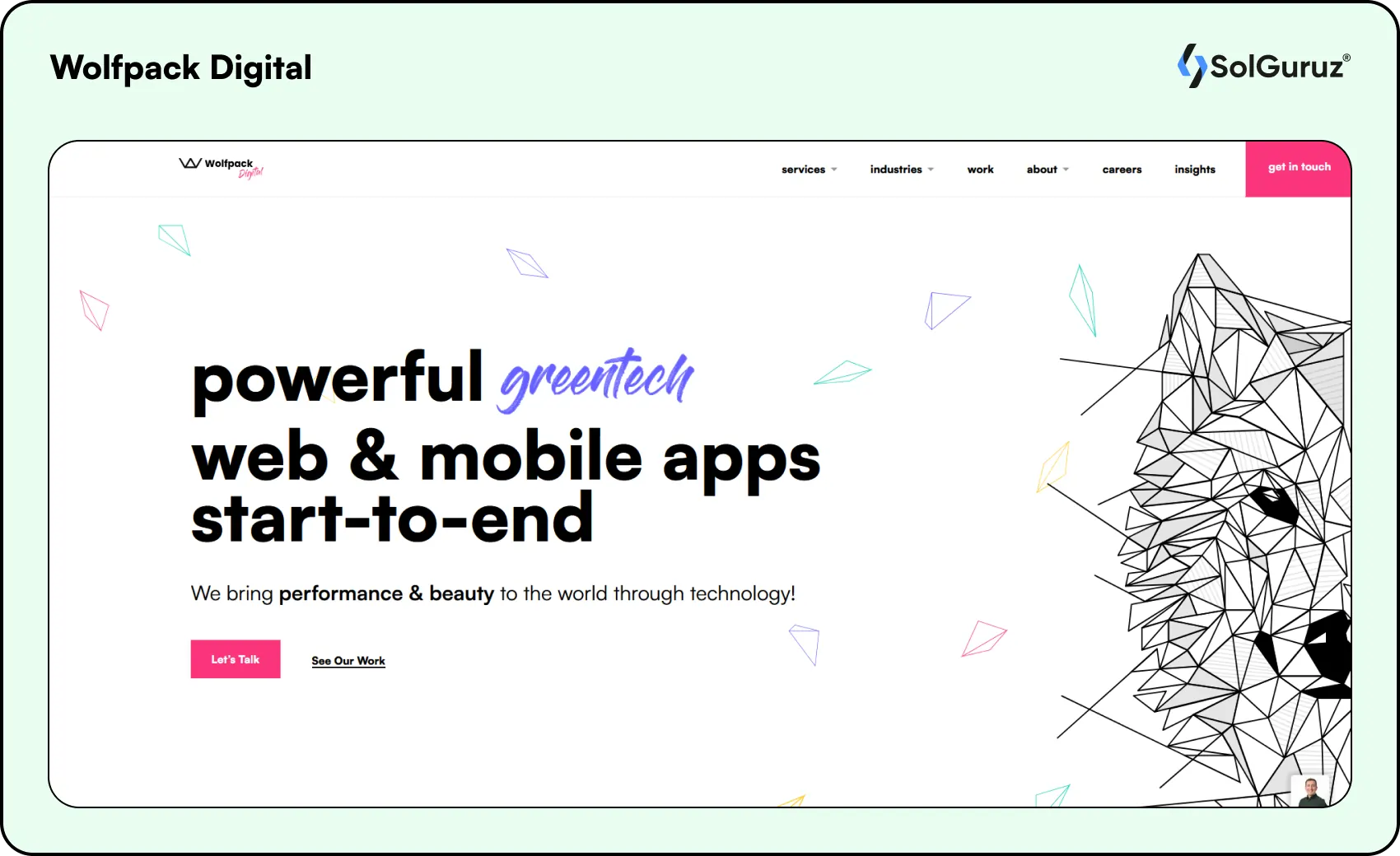 Wolfpack Digital

SolGuruz®

Wolfpack Digital

services industries work about careers insights get in touch

powerful greentech web & mobile apps start-to-end

We bring performance & beauty to the world through technology!

Let's Talk

See Our Work